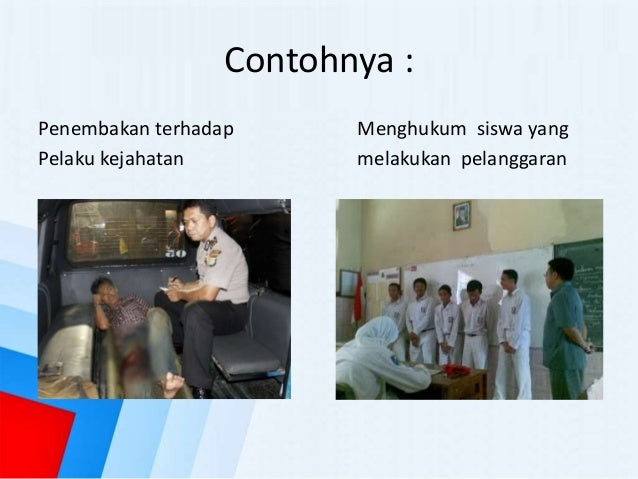 Contohnya :

Penembakan terhadap Pelaku kejahatan

Menghukum siswa yang melakukan pelanggaran